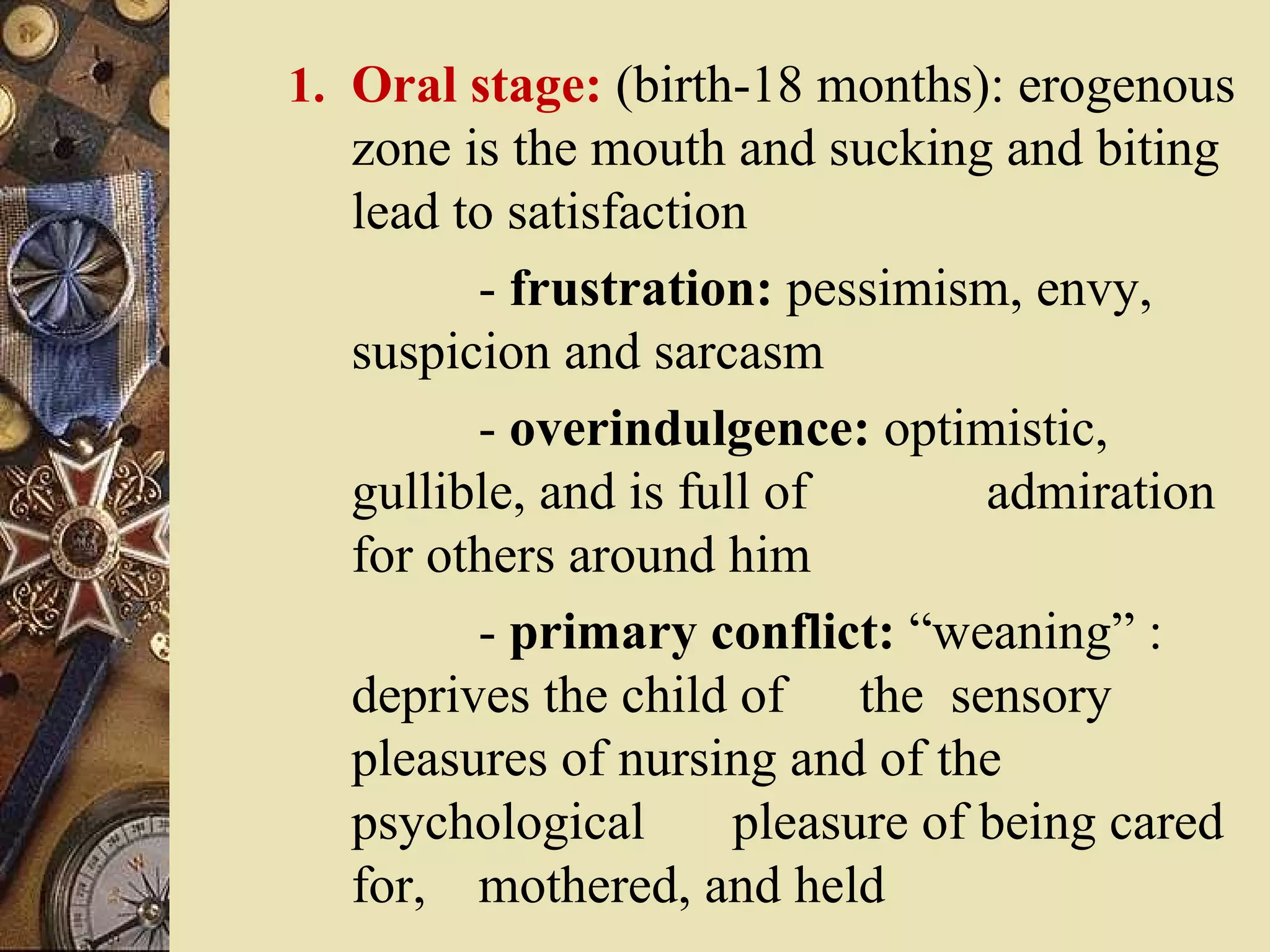 1. Oral stage: (birth-18 months): erogenous zone is the mouth and sucking and biting lead to satisfaction

- frustration: pessimism, envy, suspicion and sarcasm

- overindulgence: optimistic, gullible, and is full of admiration for others around him

- primary conflict: “weaning” : deprives the child of the sensory pleasures of nursing and of the psychological pleasure of being cared for, mothered, and held